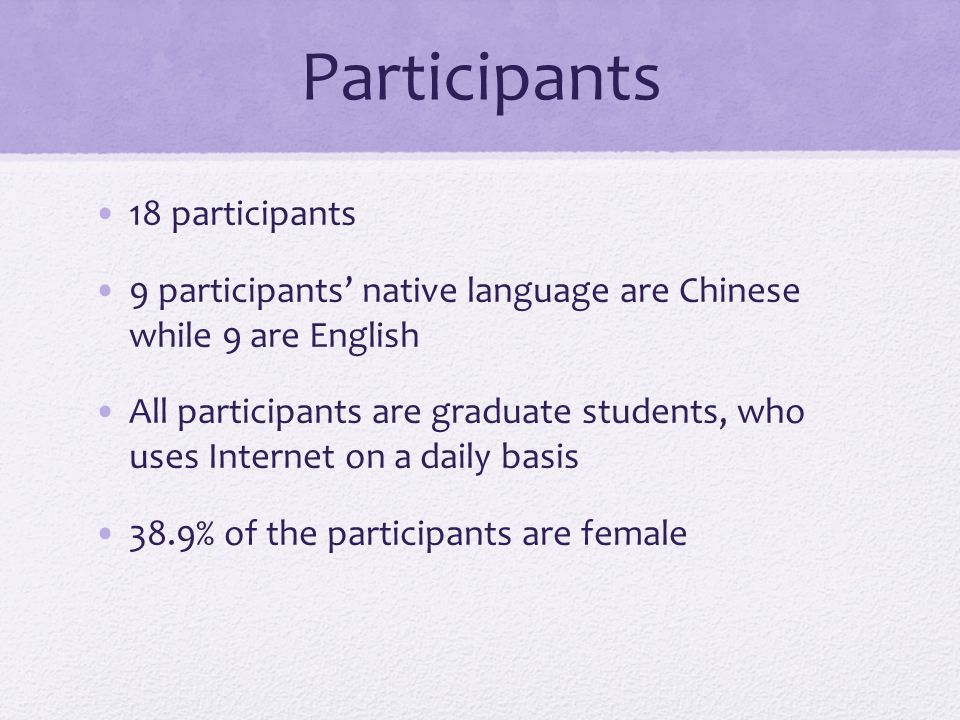 Participants

• 18 participants

• 9 participants’ native language are Chinese while 9 are English

• All participants are graduate students, who uses Internet on a daily basis

• 38.9% of the participants are female